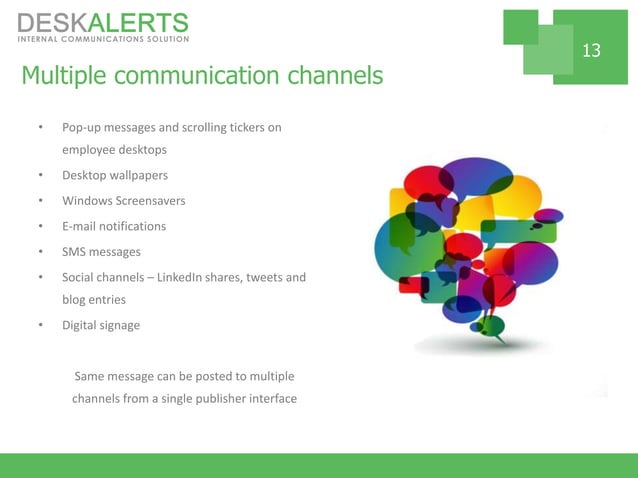 DESKALERTS
INTERNAL COMMUNICATIONS SOLUTION

13

Multiple communication channels

• Pop-up messages and scrolling tickers on employee desktops
• Desktop wallpapers
• Windows Screensavers
• E-mail notifications
• SMS messages
• Social channels – LinkedIn shares, tweets and blog entries
• Digital signage

Same message can be posted to multiple channels from a single publisher interface